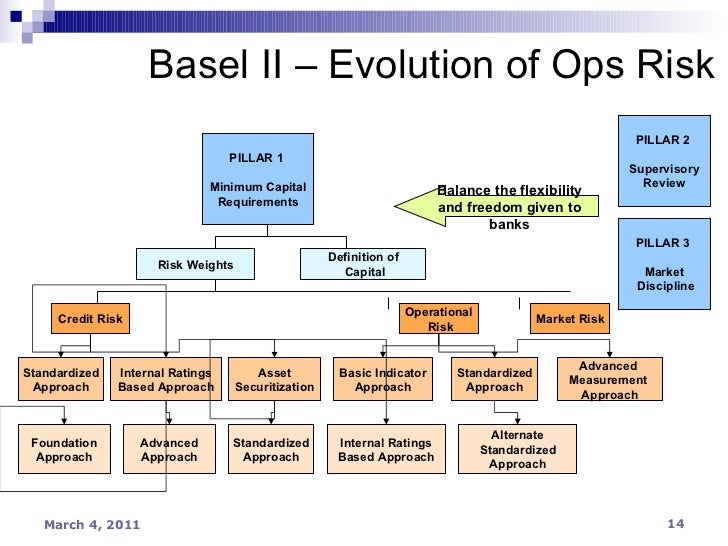 Basel II – Evolution of Ops Risk

PILLAR 1

Minimum Capital Requirements

Balance the flexibility and freedom given to banks

PILLAR 2

Supervisory Review

PILLAR 3

Market Discipline

Risk Weights

Definition of Capital

Credit Risk

Operational Risk

Market Risk

Standardized Approach

Internal Ratings Based Approach

Asset Securitization

Basic Indicator Approach

Standardized Approach

Advanced Measurement Approach

Foundation Approach

Advanced Approach

Standardized Approach

Internal Ratings Based Approach

Alternate Standardized Approach

March 4, 2011

14